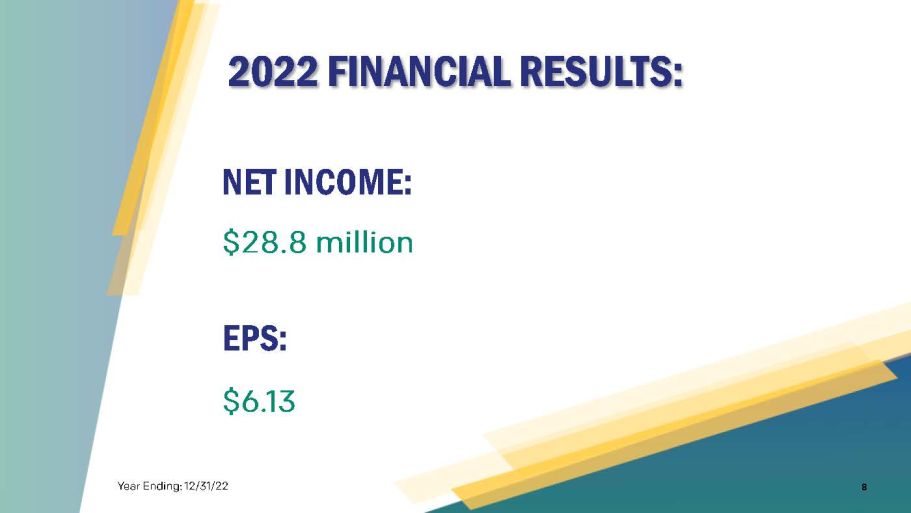 2022 FINANCIAL RESULTS:

NET INCOME:

\$28.8 million

EPS:

\$6.13

Year Ending: 12/31/22

8